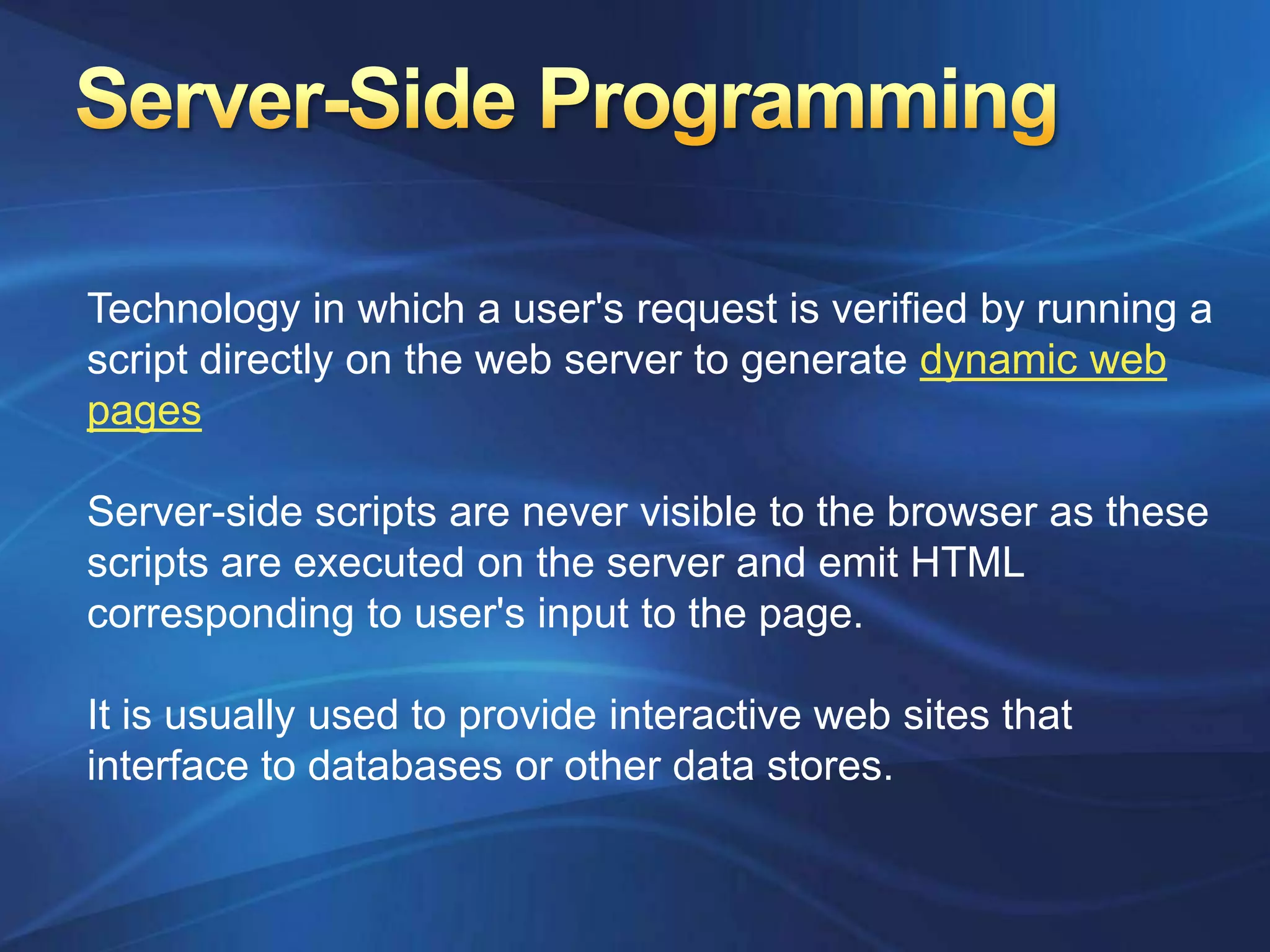 Server-Side Programming

Technology in which a user's request is verified by running a script directly on the web server to generate dynamic web pages

Server-side scripts are never visible to the browser as these scripts are executed on the server and emit HTML corresponding to user's input to the page.

It is usually used to provide interactive web sites that interface to databases or other data stores.